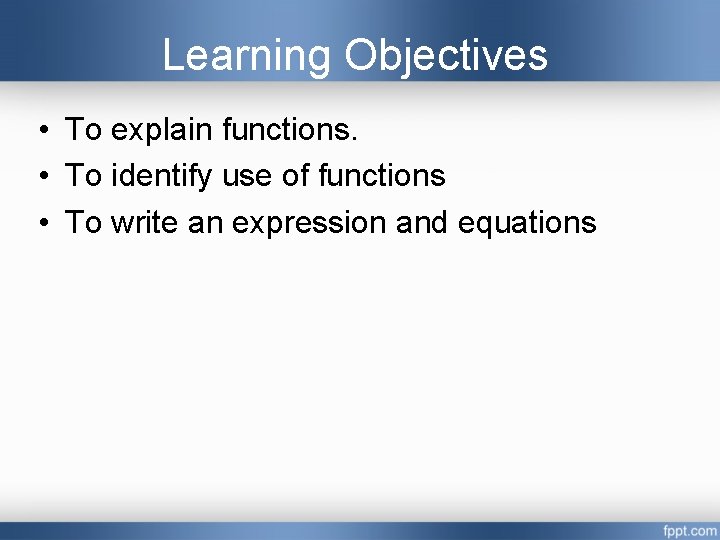 Learning Objectives

• To explain functions.
• To identify use of functions
• To write an expression and equations

fppt.com